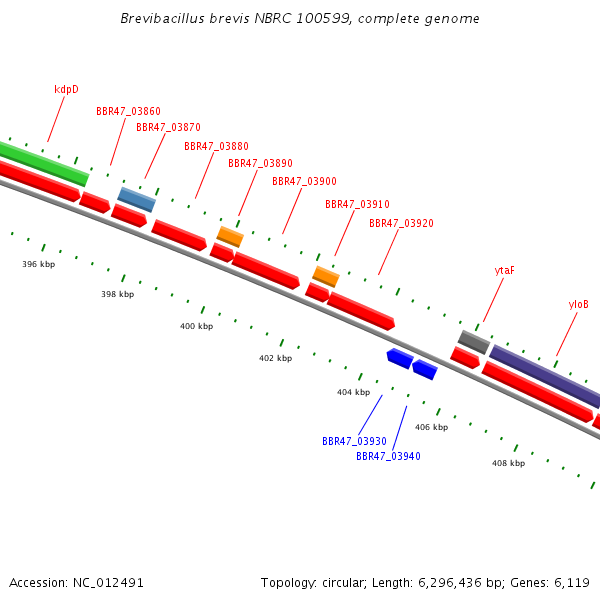 Brevibacillus brevis NBRC 100599, complete genome

kdpD
BBR47_03860
BBR47_03870
BBR47_03880
BBR47_03890
BBR47_03900
BBR47_03910
BBR47_03920
ytaF
yloB

396 kbp
398 kbp
400 kbp
402 kbp
404 kbp
406 kbp
408 kbp

BBR47_03930
BBR47_03940

Accession: NC_012491

Topology: circular; Length: 6,296,436 bp; Genes: 6,119